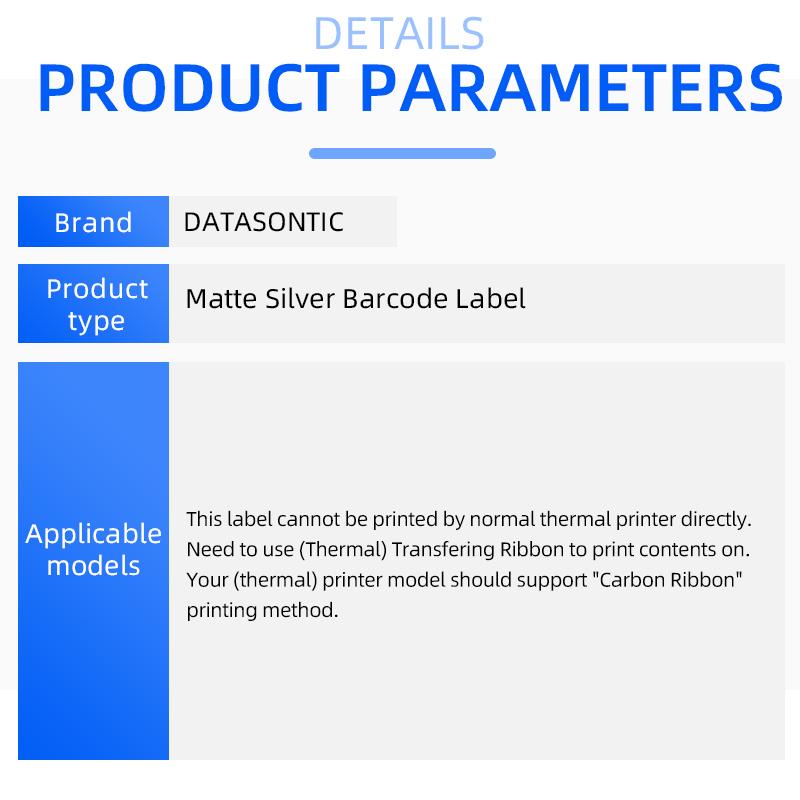 DETAILS
PRODUCT PARAMETERS

| Brand | DATASONTIC |
|---|---|
| Product type | Matte Silver Barcode Label |
| Applicable models | This label cannot be printed by normal thermal printer directly. Need to use (Thermal) Transfering Ribbon to print contents on. Your (thermal) printer model should support "Carbon Ribbon" printing method. |